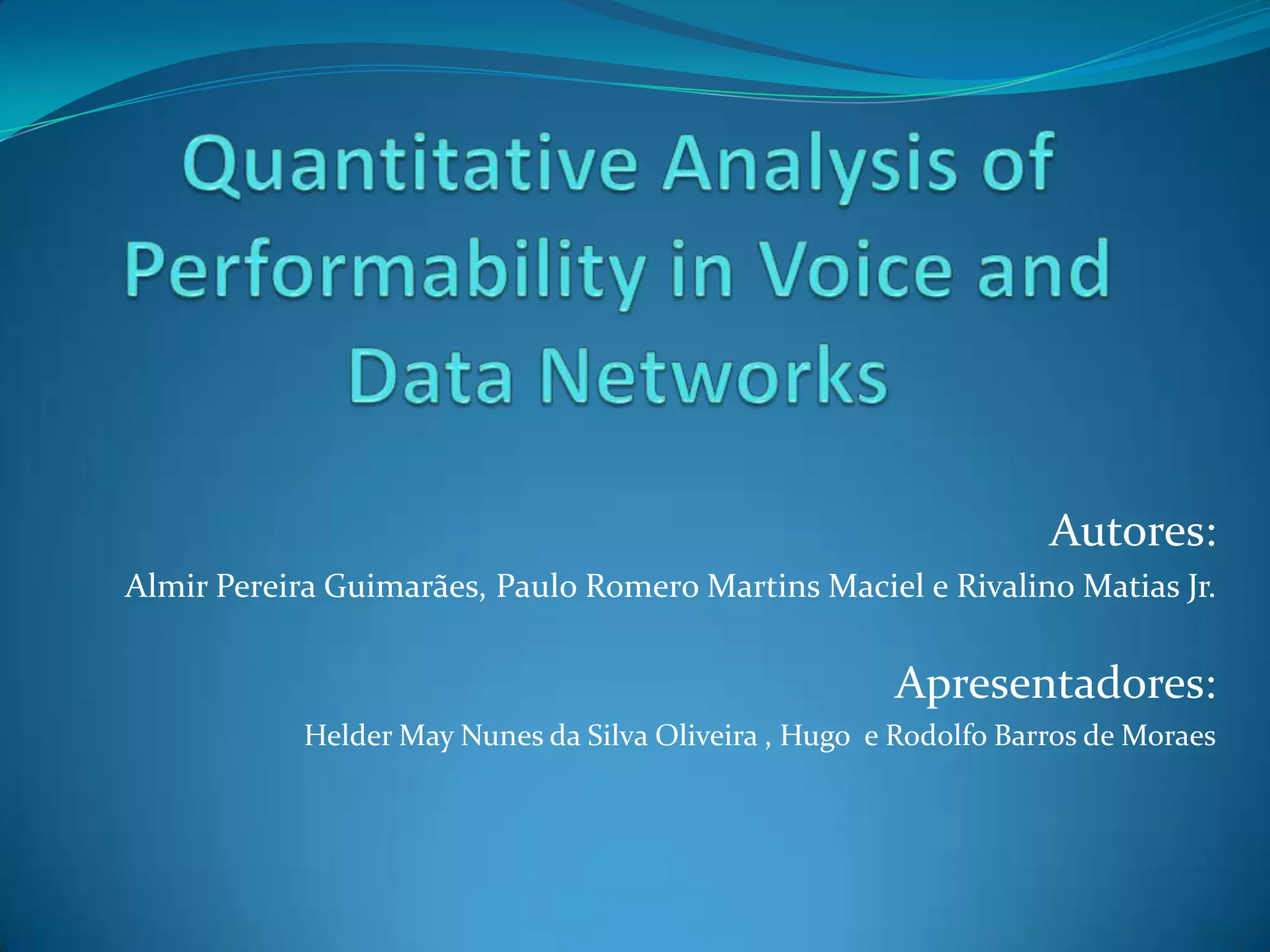 Quantitative Analysis of Performability in Voice and Data Networks

Autores:

Almir Pereira Guimarães, Paulo Romero Martins Maciel e Rivalino Matias Jr.

Apresentadores:

Helder May Nunes da Silva Oliveira , Hugo  e Rodolfo Barros de Moraes